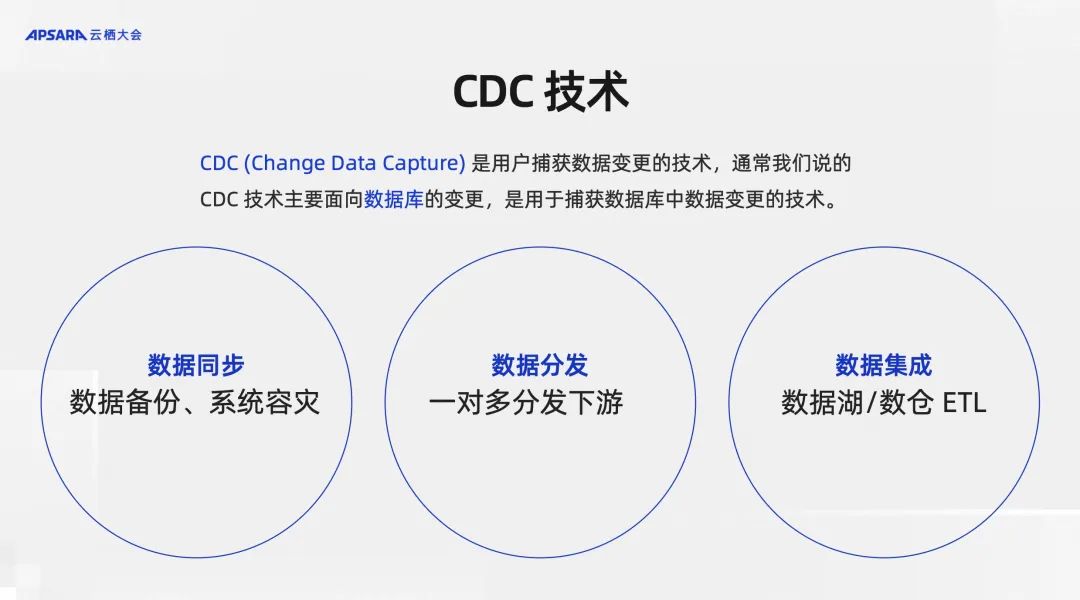 APSARA 云栖大会

CDC 技术

CDC (Change Data Capture) 是用户捕获数据变更的技术，通常我们说的 CDC 技术主要面向数据库的变更，是用于捕获数据库中数据变更的技术。

数据同步
数据备份、系统容灾

数据分发
一对多分发下游

数据集成
数据湖/数仓 ETL